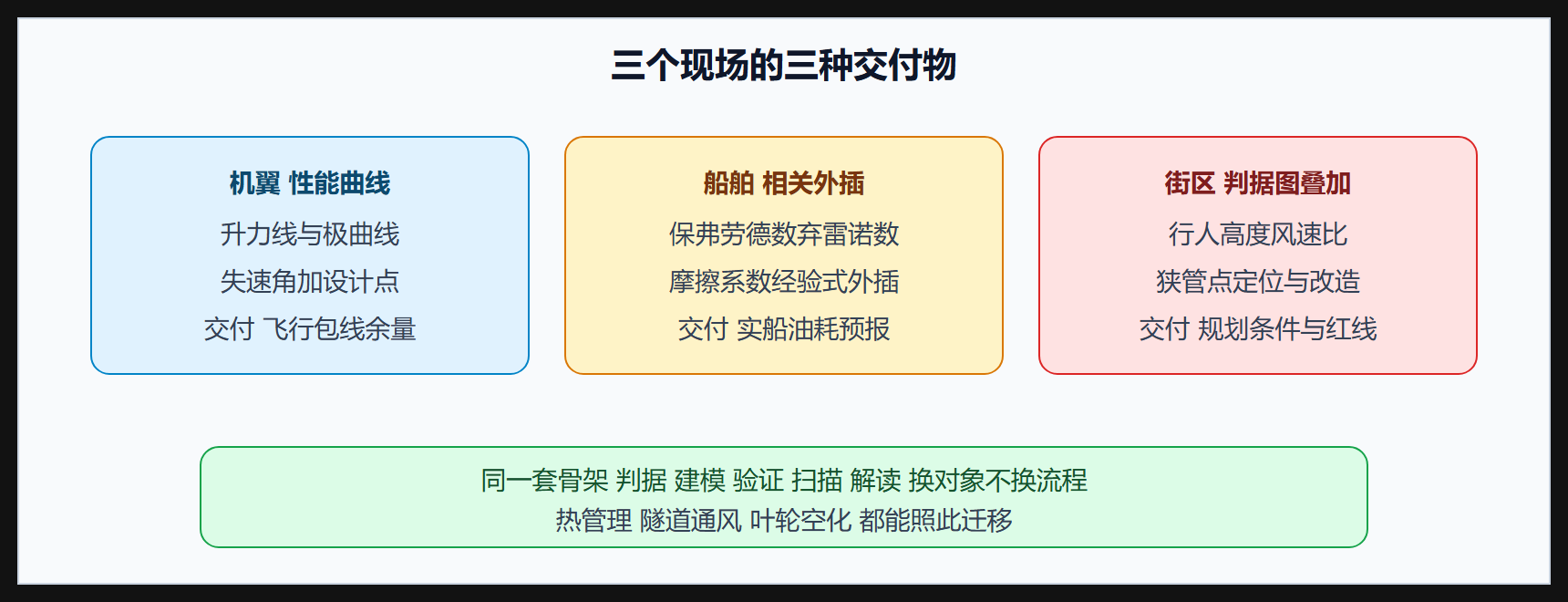 三个现场的三种交付物

机翼 性能曲线
升力线与极曲线
失速角加设计点
交付 飞行包线余量

船舶 相关外插
保弗劳德数弃雷诺数
摩擦系数经验式外插
交付 实船油耗预报

街区 判据图叠加
行人高度风速比
狭管点定位与改造
交付 规划条件与红线

同一套骨架 判据 建模 验证 扫描 解读 换对象不换流程
热管理 隧道通风 叶轮空化 都能照此迁移